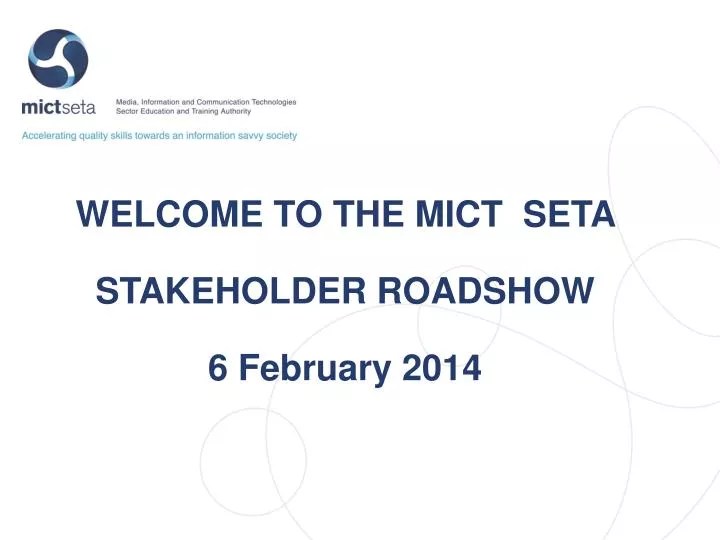 mictseta

Media, Information and Communication Technologies Sector Education and Training Authority

Accelerating quality skills towards an information savvy society

WELCOME TO THE MICT SETA

STAKEHOLDER ROADSHOW

6 February 2014